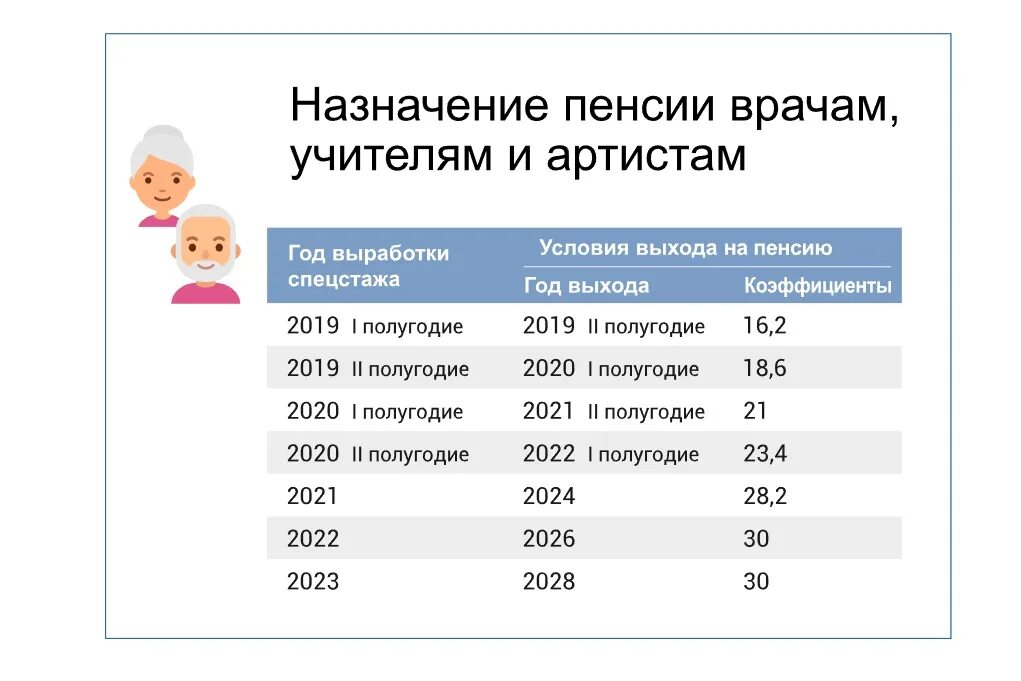 Назначение пенсии врачам, учителям и артистам

| Год выработки спецстажа | Условия выхода на пенсию: Год выхода | Условия выхода на пенсию: Коэффициенты |
|---|---|---|
| 2019 I полугодие | 2019 II полугодие | 16,2 |
| 2019 II полугодие | 2020 I полугодие | 18,6 |
| 2020 I полугодие | 2021 II полугодие | 21 |
| 2020 II полугодие | 2022 I полугодие | 23,4 |
| 2021 | 2024 | 28,2 |
| 2022 | 2026 | 30 |
| 2023 | 2028 | 30 |